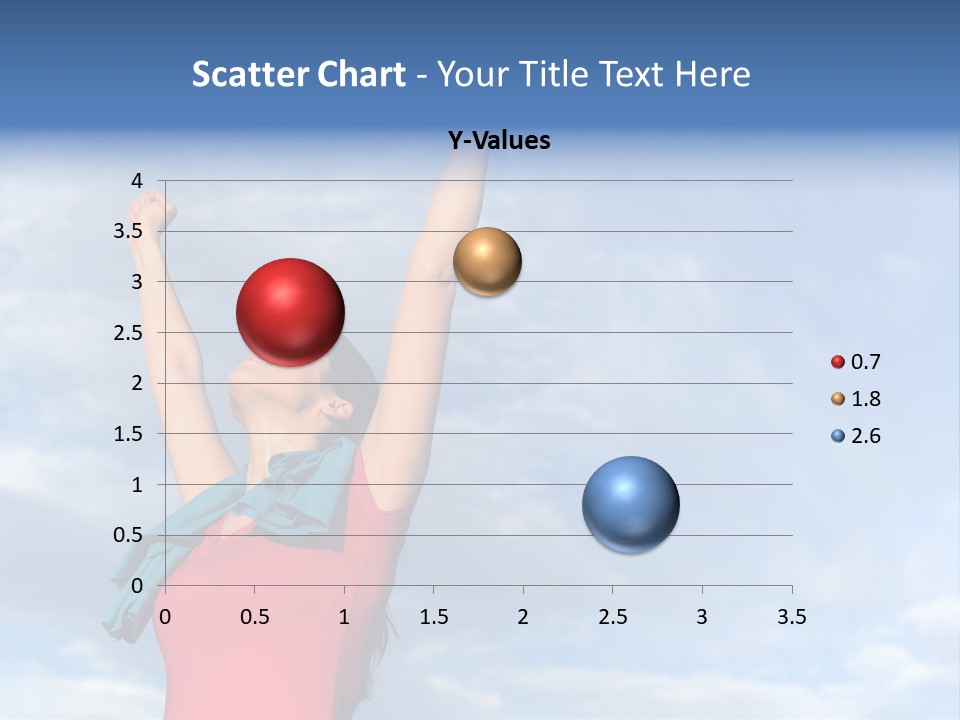 Scatter Chart - Your Title Text Here

Y-Values

4
3.5
3
2.5
2
1.5
1
0.5
0

0 0.5 1 1.5 2 2.5 3 3.5

0.7
1.8
2.6